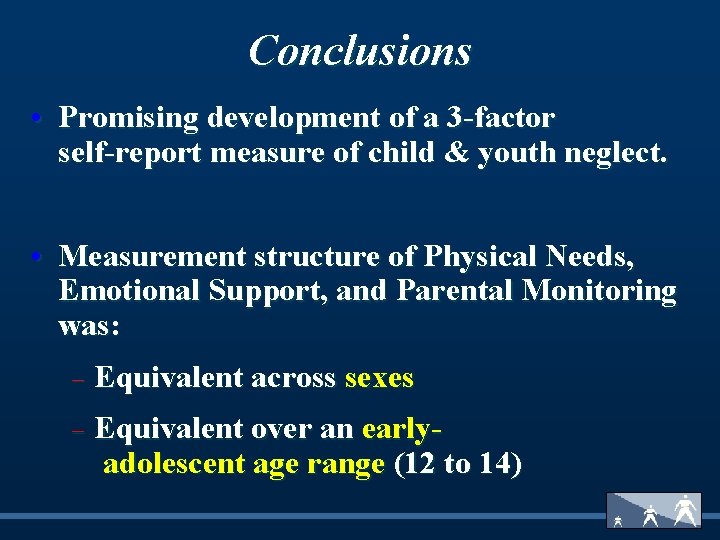 Conclusions

• Promising development of a 3-factor self-report measure of child & youth neglect.

• Measurement structure of Physical Needs, Emotional Support, and Parental Monitoring was:

– Equivalent across sexes

– Equivalent over an early-adolescent age range (12 to 14)